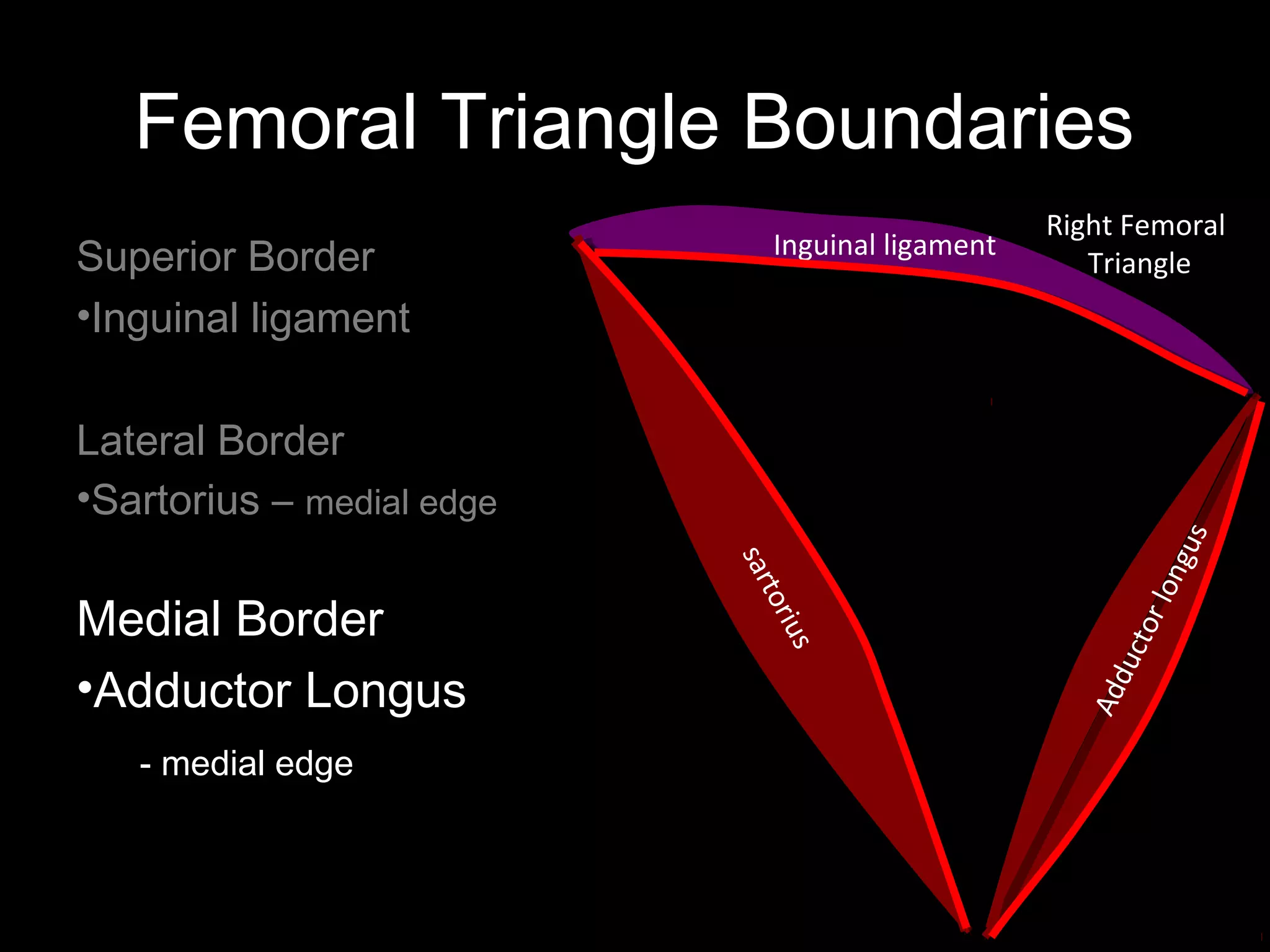 Femoral Triangle Boundaries

Superior Border

•Inguinal ligament

Lateral Border

•Sartorius – medial edge

Medial Border

•Adductor Longus

- medial edge

Inguinal ligament

Right Femoral Triangle

sartorius

Adductor longus